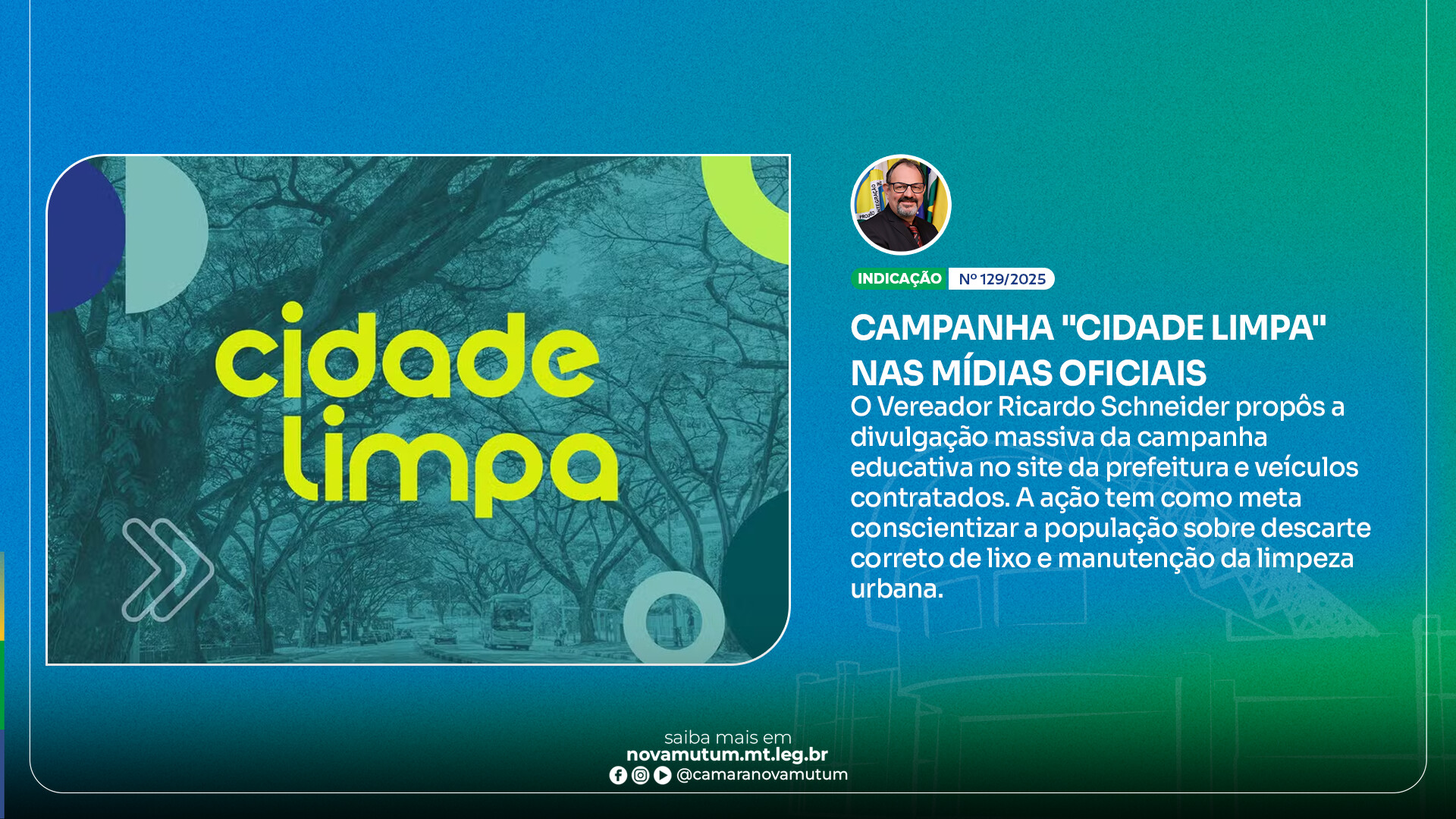 cidade limpa

INDICAÇÃO Nº 129/2025

CAMPANHA "CIDADE LIMPA" NAS MÍDIAS OFICIAIS

O Vereador Ricardo Schneider propôs a divulgação massiva da campanha educativa no site da prefeitura e veículos contratados. A ação tem como meta conscientizar a população sobre descarte correto de lixo e manutenção da limpeza urbana.

saiba mais em
novamutum.mt.leg.br
@camaranovamutum